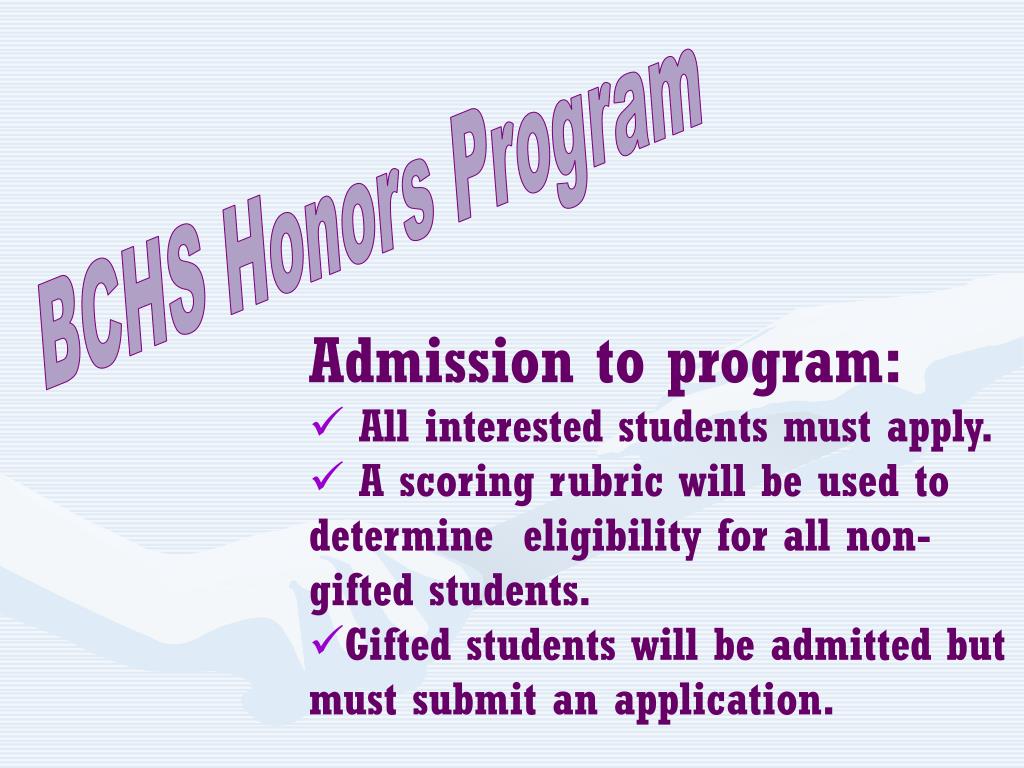 BCHS Honors Program

Admission to program:

✓ All interested students must apply.

✓ A scoring rubric will be used to determine eligibility for all non-gifted students.

✓Gifted students will be admitted but must submit an application.